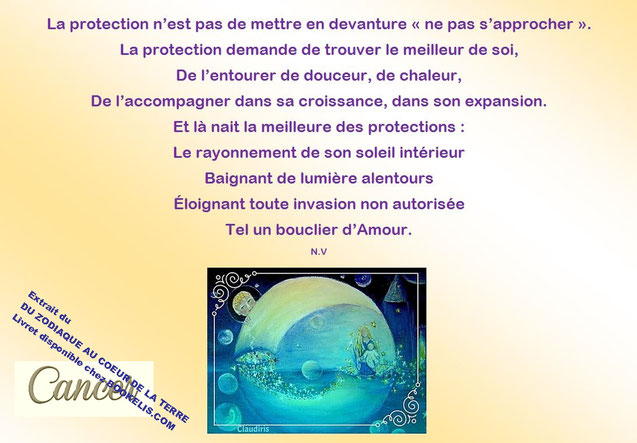 La protection n'est pas de mettre en devanture « ne pas s'approcher ».
La protection demande de trouver le meilleur de soi,
De l'entourer de douceur, de chaleur,
De l'accompagner dans sa croissance, dans son expansion.
Et là nait la meilleure des protections :
Le rayonnement de son soleil intérieur
Baignant de lumière alentours
Éloignant toute invasion non autorisée
Tel un bouclier d'Amour.

N.V

Extrait du
DU ZODIAQUE AU COEUR DE LA TERRE
Livret disponible chez BOOKELIS.COM

Cancer

Claudiris